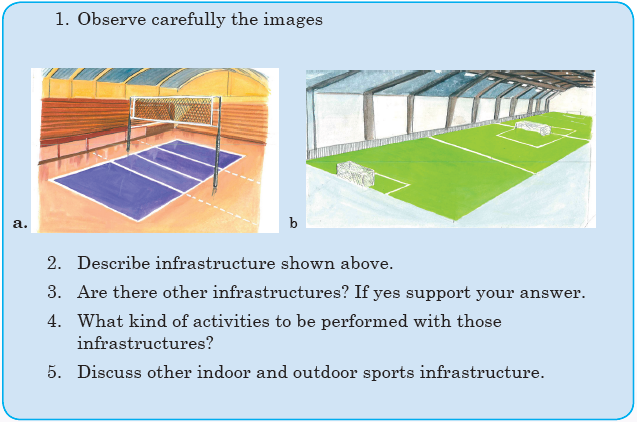 1. Observe carefully the images

a.

b

2. Describe infrastructure shown above.

3. Are there other infrastructures? If yes support your answer.

4. What kind of activities to be performed with those infrastructures?

5. Discuss other indoor and outdoor sports infrastructure.